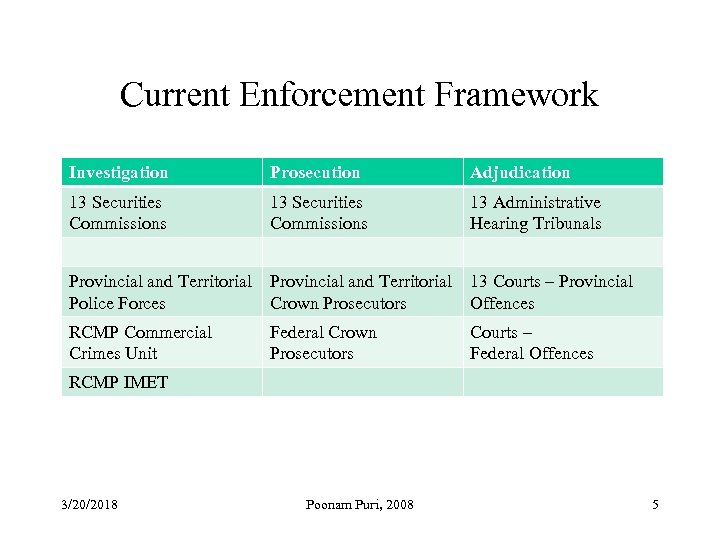 Current Enforcement Framework

| Investigation | Prosecution | Adjudication |
|---|---|---|
| 13 Securities Commissions | 13 Securities Commissions | 13 Administrative Hearing Tribunals |
| | | |
| Provincial and Territorial Police Forces | Provincial and Territorial Crown Prosecutors | 13 Courts – Provincial Offences |
| RCMP Commercial Crimes Unit | Federal Crown Prosecutors | Courts – Federal Offences |
| RCMP IMET | | |

3/20/2018

Poonam Puri, 2008

5